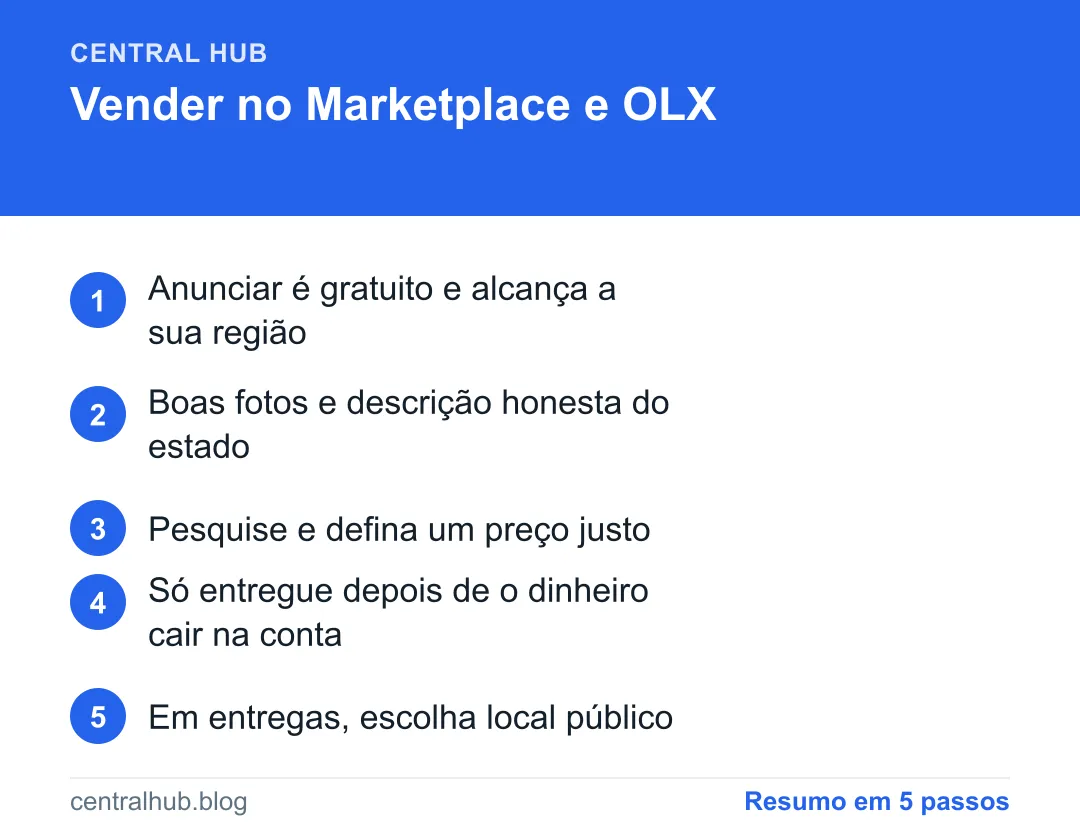 CENTRAL HUB
Vender no Marketplace e OLX

1 Anunciar é gratuito e alcança a sua região

2 Boas fotos e descrição honesta do estado

3 Pesquise e defina um preço justo

4 Só entregue depois de o dinheiro cair na conta

5 Em entregas, escolha local público

centralhub.blog
Resumo em 5 passos